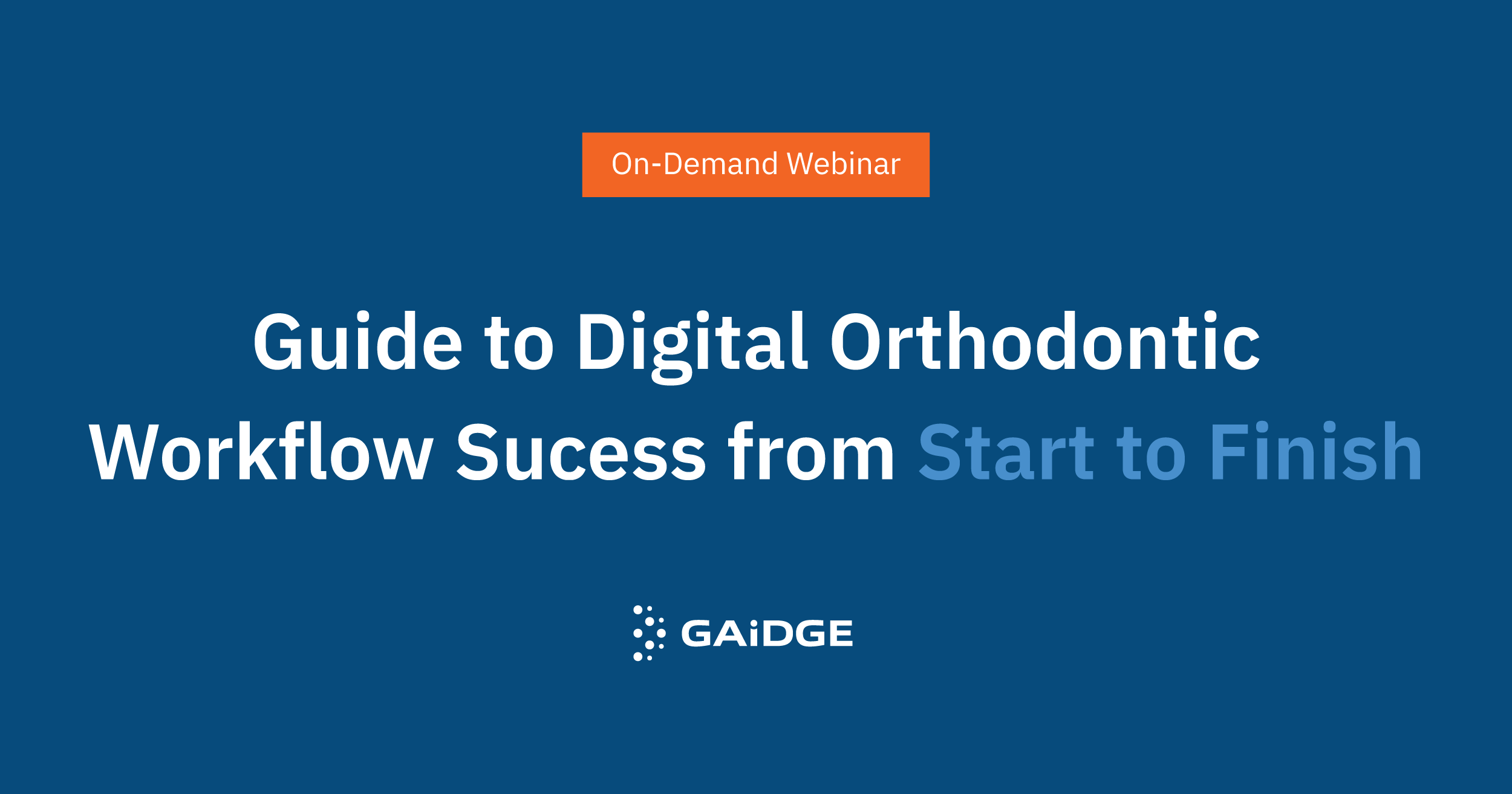 On-Demand Webinar

Guide to Digital Orthodontic Workflow Sucess from Start to Finish

GAiDGE